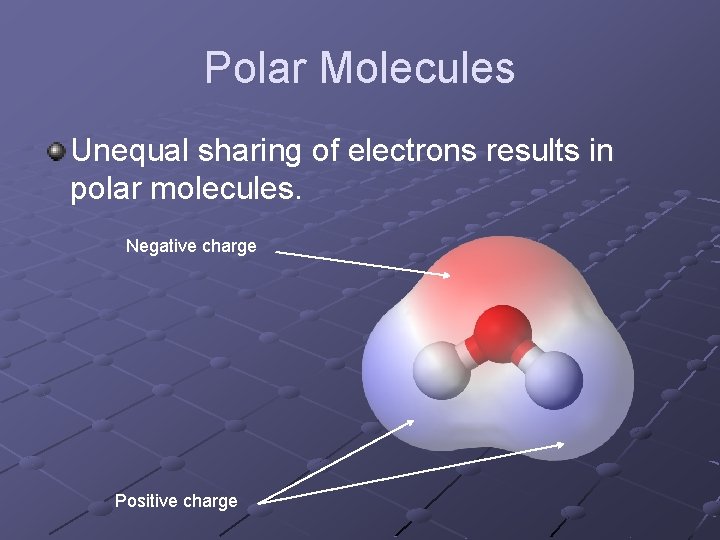 Polar Molecules

Unequal sharing of electrons results in polar molecules.

Negative charge

Positive charge